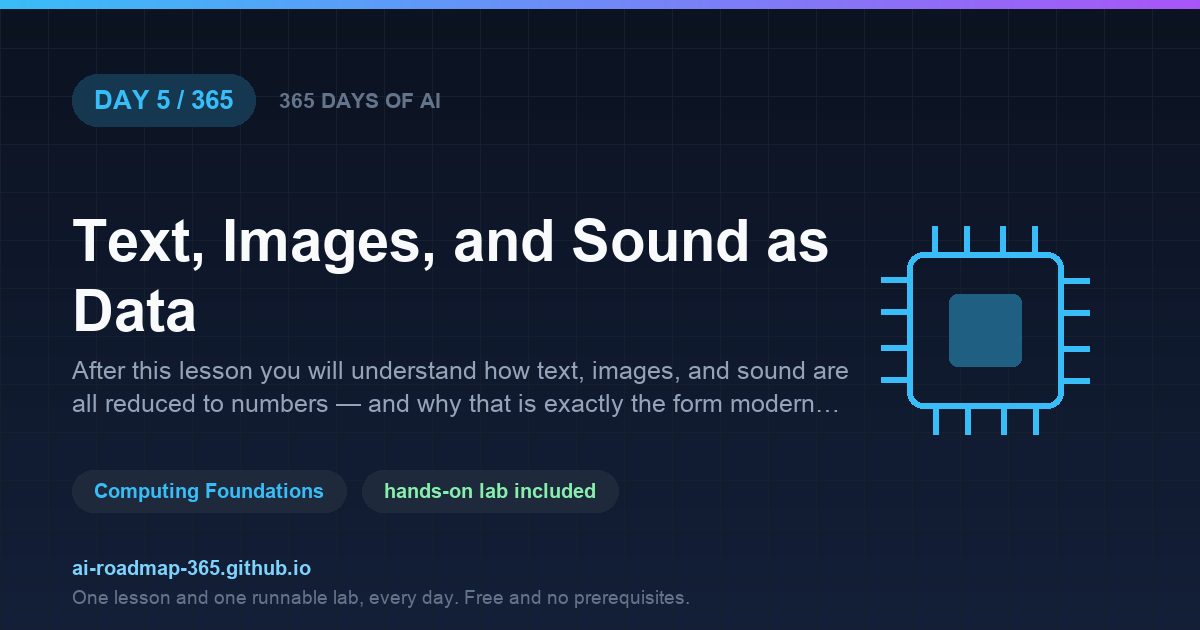 DAY 5 / 365

365 DAYS OF AI

Text, Images, and Sound as Data

After this lesson you will understand how text, images, and sound are all reduced to numbers — and why that is exactly the form modern…

Computing Foundations

hands-on lab included

ai-roadmap-365.github.io

One lesson and one runnable lab, every day. Free and no prerequisites.